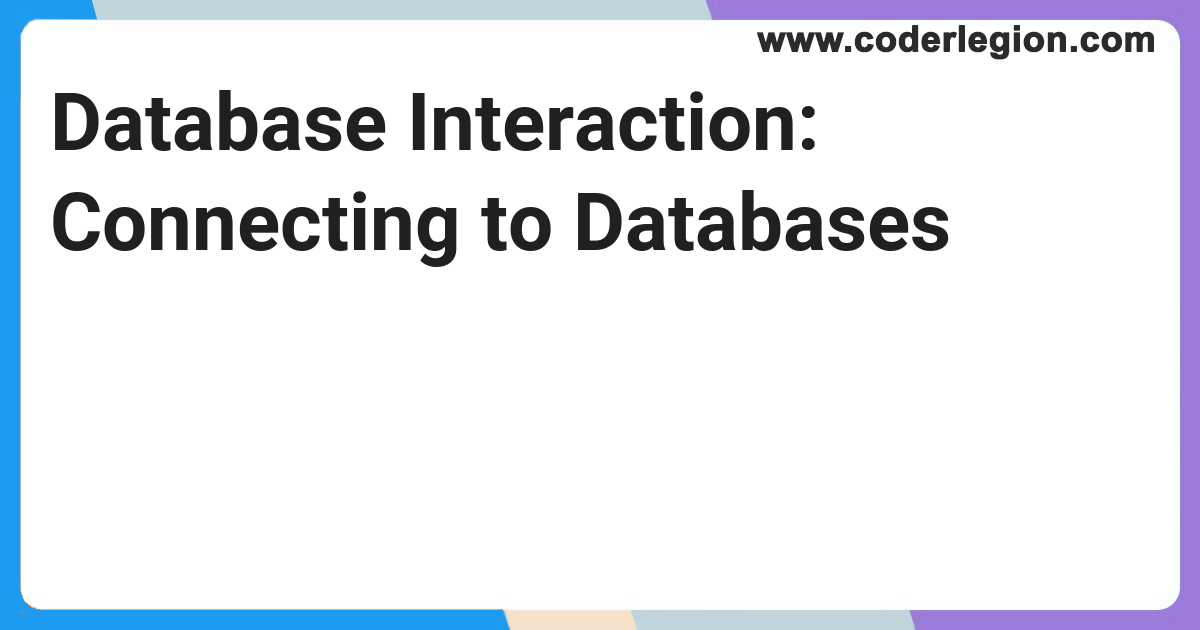 www.coderlegion.com

Database Interaction: Connecting to Databases